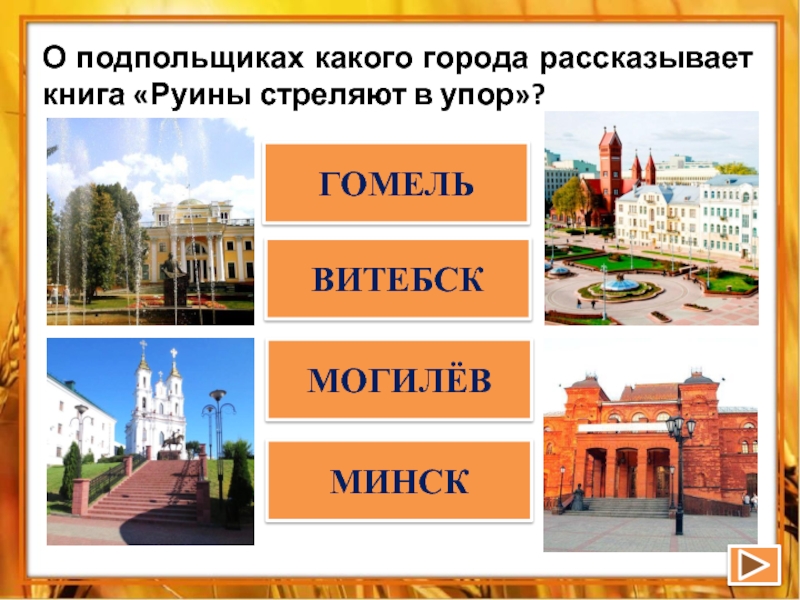 О подпольщиках какого города рассказывает книга «Руины стреляют в упор»?

ГОМЕЛЬ

ВИТЕБСК

МОГИЛЁВ

МИНСК